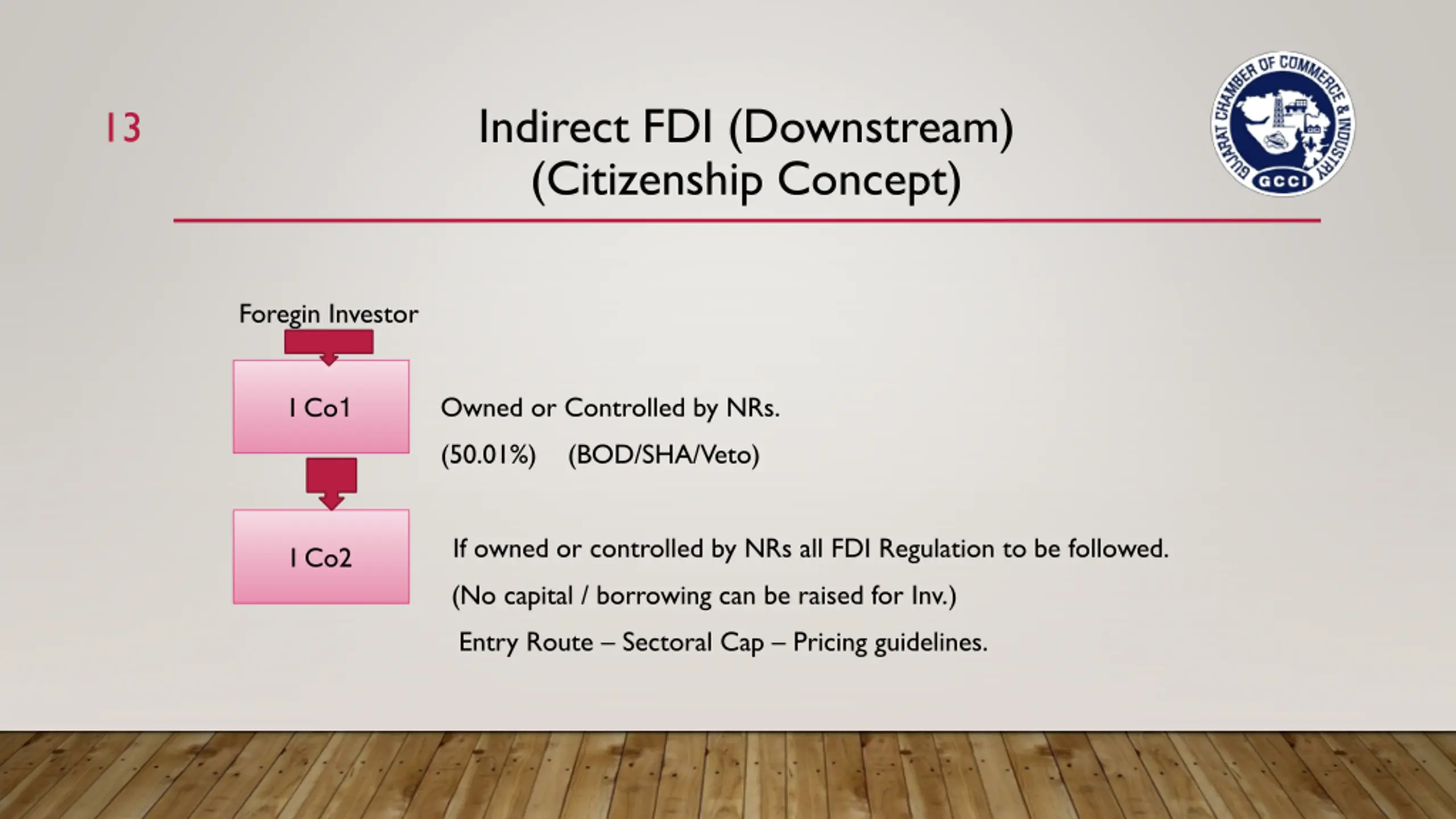 13

Indirect FDI (Downstream) (Citizenship Concept)

GUJARAT CHAMBER OF COMMERCE & INDUSTRY GCCI

Foregin Investor

I Co1

Owned or Controlled by NRs.

(50.01%) (BOD/SHA/Veto)

I Co2

If owned or controlled by NRs all FDI Regulation to be followed.

(No capital / borrowing can be raised for Inv.)

Entry Route – Sectoral Cap – Pricing guidelines.